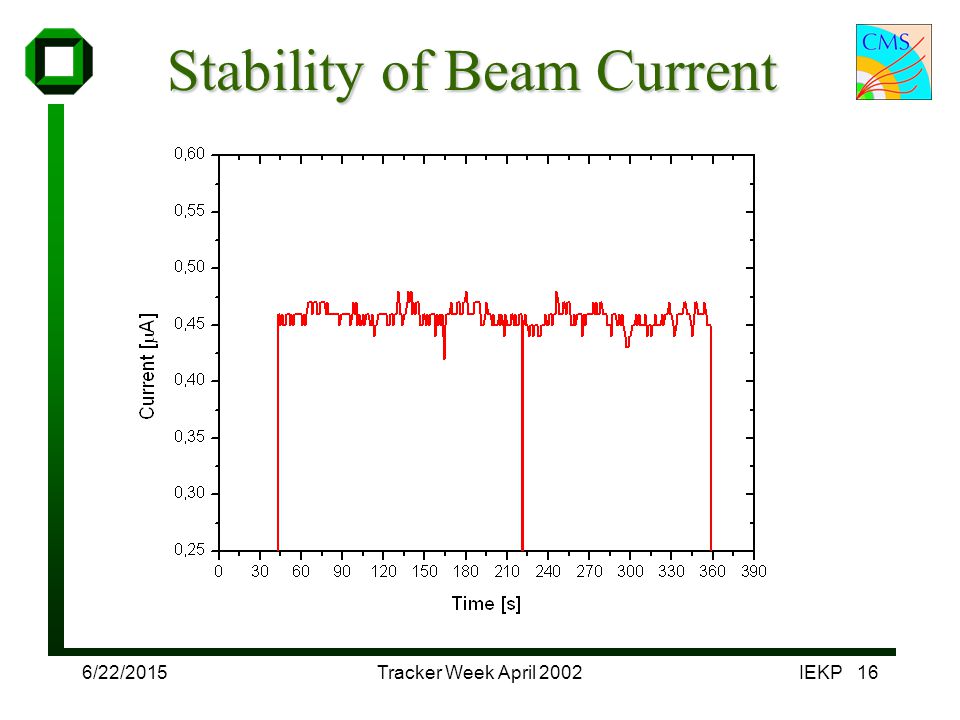 Stability of Beam Current

CMS

0,60
0,55
0,50
0,45
0,40
0,35
0,30
0,25

Current [$\mu$A]

0 30 60 90 120 150 180 210 240 270 300 330 360 390

Time [s]

6/22/2015 Tracker Week April 2002 IEKP 16